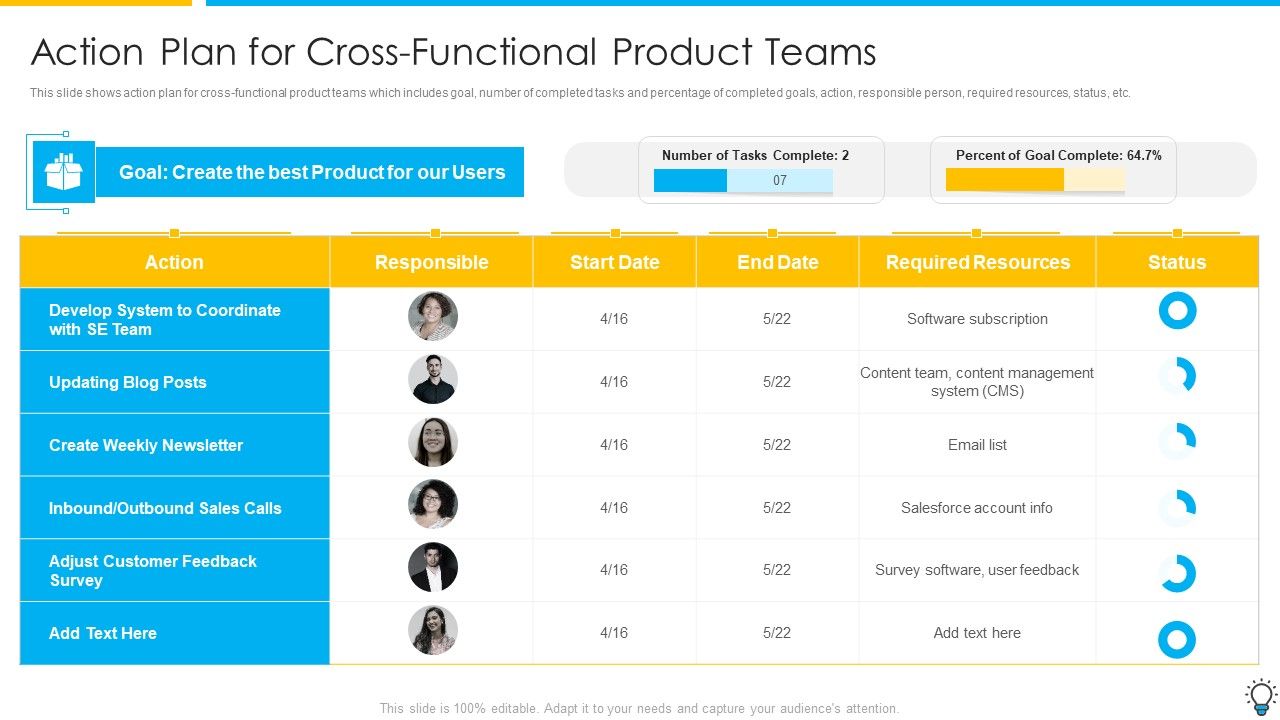 Action Plan for Cross-Functional Product Teams

This slide shows action plan for cross-functional product teams which includes goal, number of completed tasks and percentage of completed goals, action, responsible person, required resources, status, etc.

Goal: Create the best Product for our Users

Number of Tasks Complete: 2

07

Percent of Goal Complete: 64.7%

| Action | Responsible | Start Date | End Date | Required Resources | Status |
|---|---|---|---|---|---|
| Develop System to Coordinate with SE Team | | 4/16 | 5/22 | Software subscription | |
| Updating Blog Posts | | 4/16 | 5/22 | Content team, content management system (CMS) | |
| Create Weekly Newsletter | | 4/16 | 5/22 | Email list | |
| Inbound/Outbound Sales Calls | | 4/16 | 5/22 | Salesforce account info | |
| Adjust Customer Feedback Survey | | 4/16 | 5/22 | Survey software, user feedback | |
| Add Text Here | | 4/16 | 5/22 | Add text here | |

This slide is 100% editable. Adapt it to your needs and capture your audience's attention.